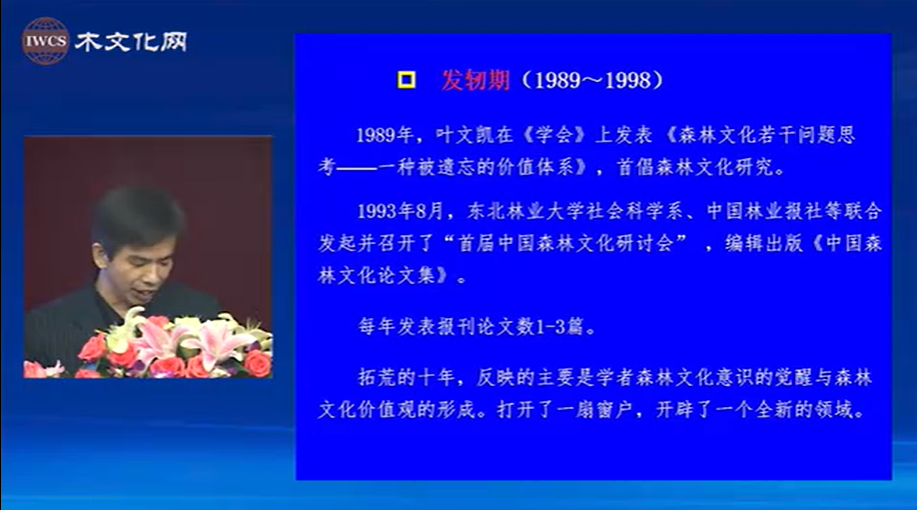 IWCS 木文化网

发轫期（1989～1998）

1989年，叶文凯在《学会》上发表《森林文化若干问题思考——一种被遗忘的价值体系》，首倡森林文化研究。

1993年8月，东北林业大学社会科学系、中国林业报社等联合发起并召开了“首届中国森林文化研讨会”，编辑出版《中国森林文化论文集》。

每年发表报刊论文数1-3篇。

拓荒的十年，反映的主要是学者森林文化意识的觉醒与森林文化价值观的形成。打开了一扇窗户，开辟了一个全新的领域。